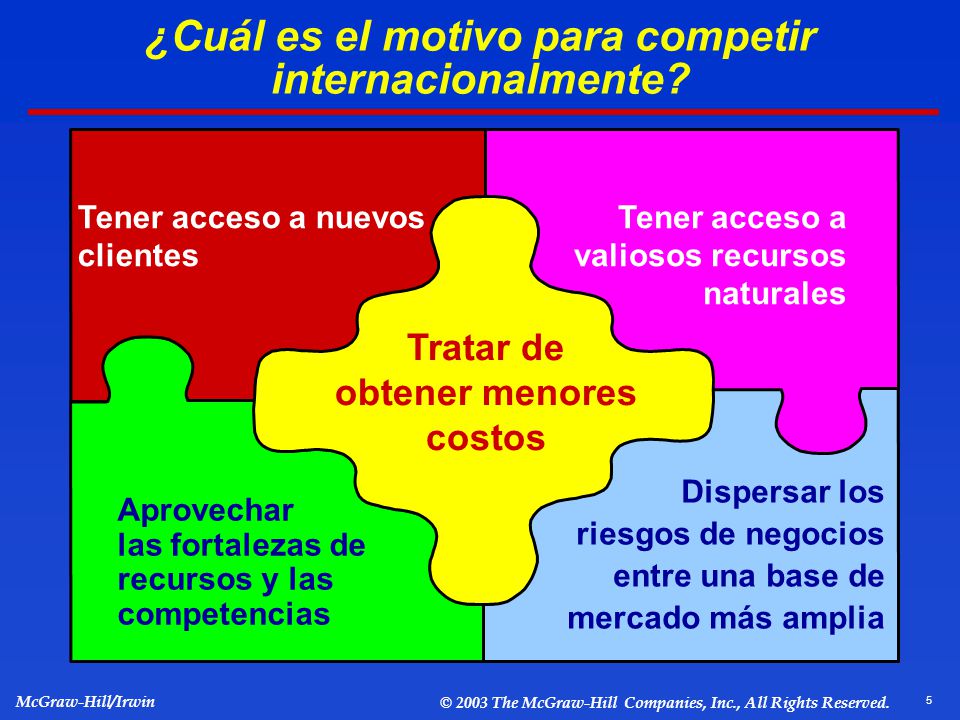 ¿Cuál es el motivo para competir internacionalmente?

Tener acceso a nuevos clientes

Tener acceso a valiosos recursos naturales

Tratar de obtener menores costos

Aprovechar las fortalezas de recursos y las competencias

Dispersar los riesgos de negocios entre una base de mercado más amplia

McGraw-Hill/Irwin

© 2003 The McGraw-Hill Companies, Inc., All Rights Reserved.

5